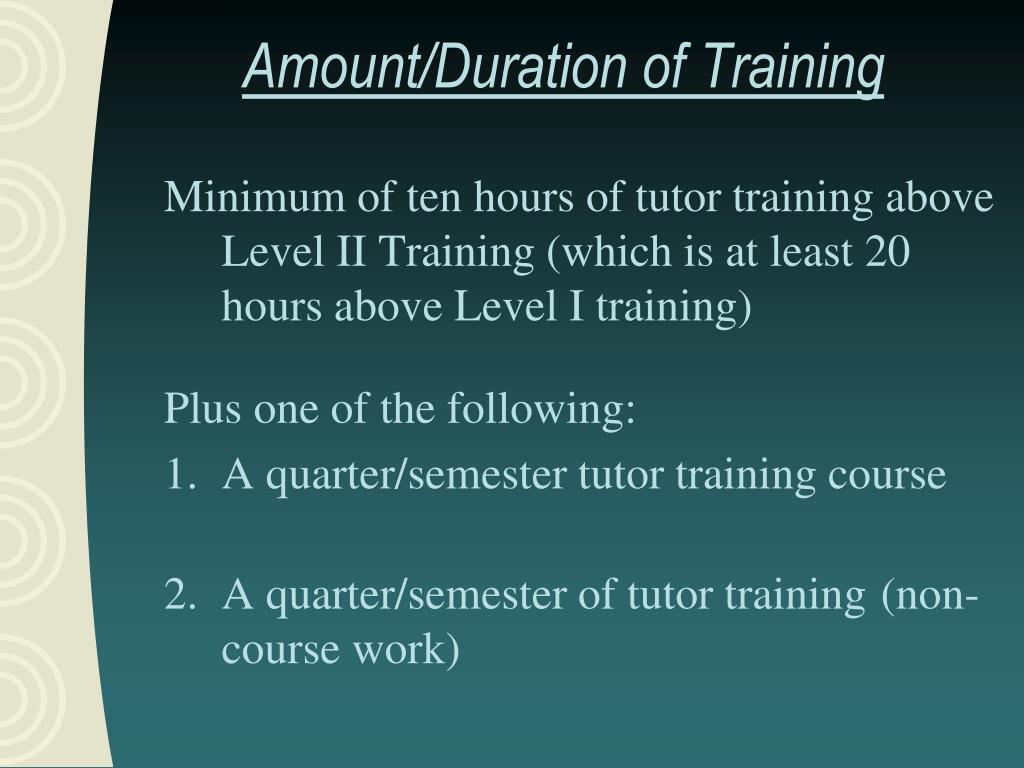 Amount/Duration of Training

Minimum of ten hours of tutor training above Level II Training (which is at least 20 hours above Level I training)

Plus one of the following:

1. A quarter/semester tutor training course

2. A quarter/semester of tutor training (non-course work)